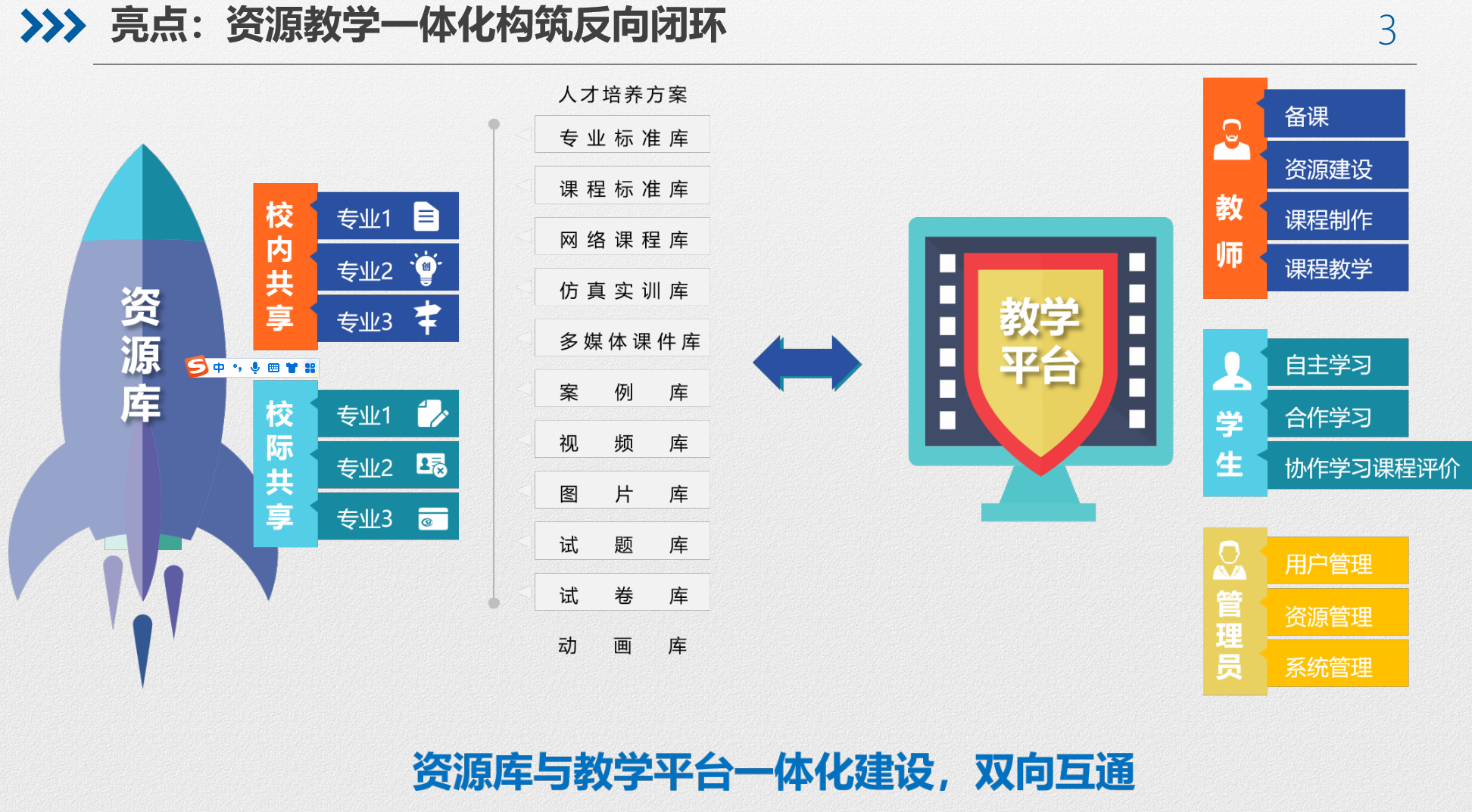 亮点：资源教学一体化构筑反向闭环

3

资源库

校内共享

专业1

专业2

专业3

中

校际共享

专业1

专业2

专业3

人才培养方案

专业标准库

课程标准库

网络课程库

仿真实训库

多媒体课件库

案例库

视频库

图片库

试题库

试卷库

动画库

教学平台

教师

备课

资源建设

课程制作

课程教学

学生

自主学习

合作学习

协作学习课程评价

管理员

用户管理

资源管理

系统管理

资源库与教学平台一体化建设，双向互通